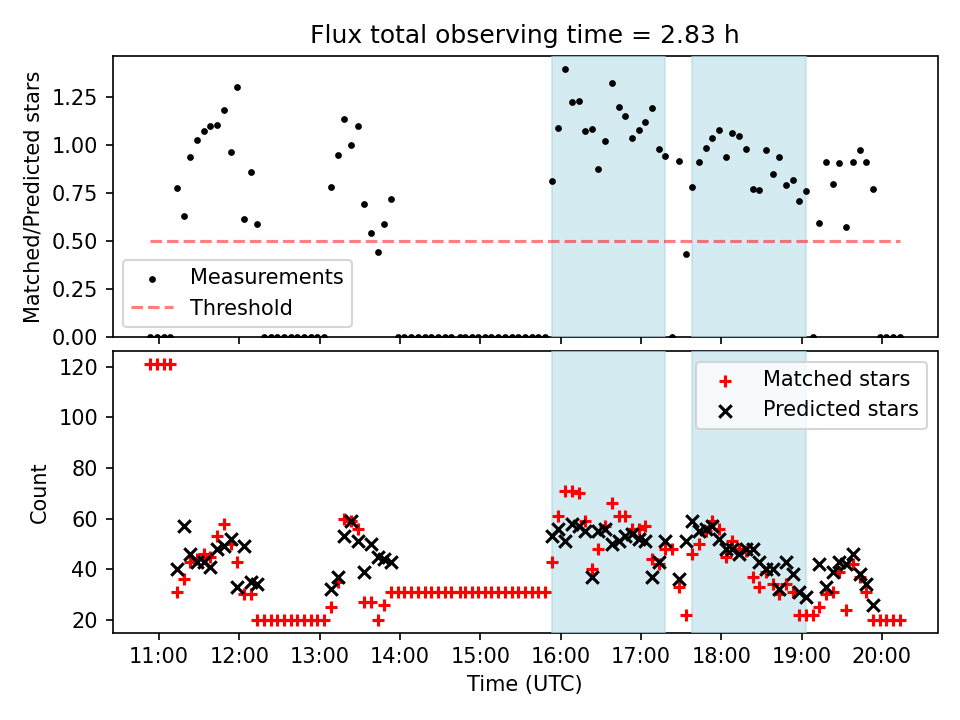 Flux total observing time = 2.83 h

Matched/Predicted stars

1.25
1.00
0.75
0.50
0.25
0.00

Measurements
Threshold

Count

120
100
80
60
40
20

Matched stars
Predicted stars

11:00
12:00
13:00
14:00
15:00
16:00
17:00
18:00
19:00
20:00

Time (UTC)